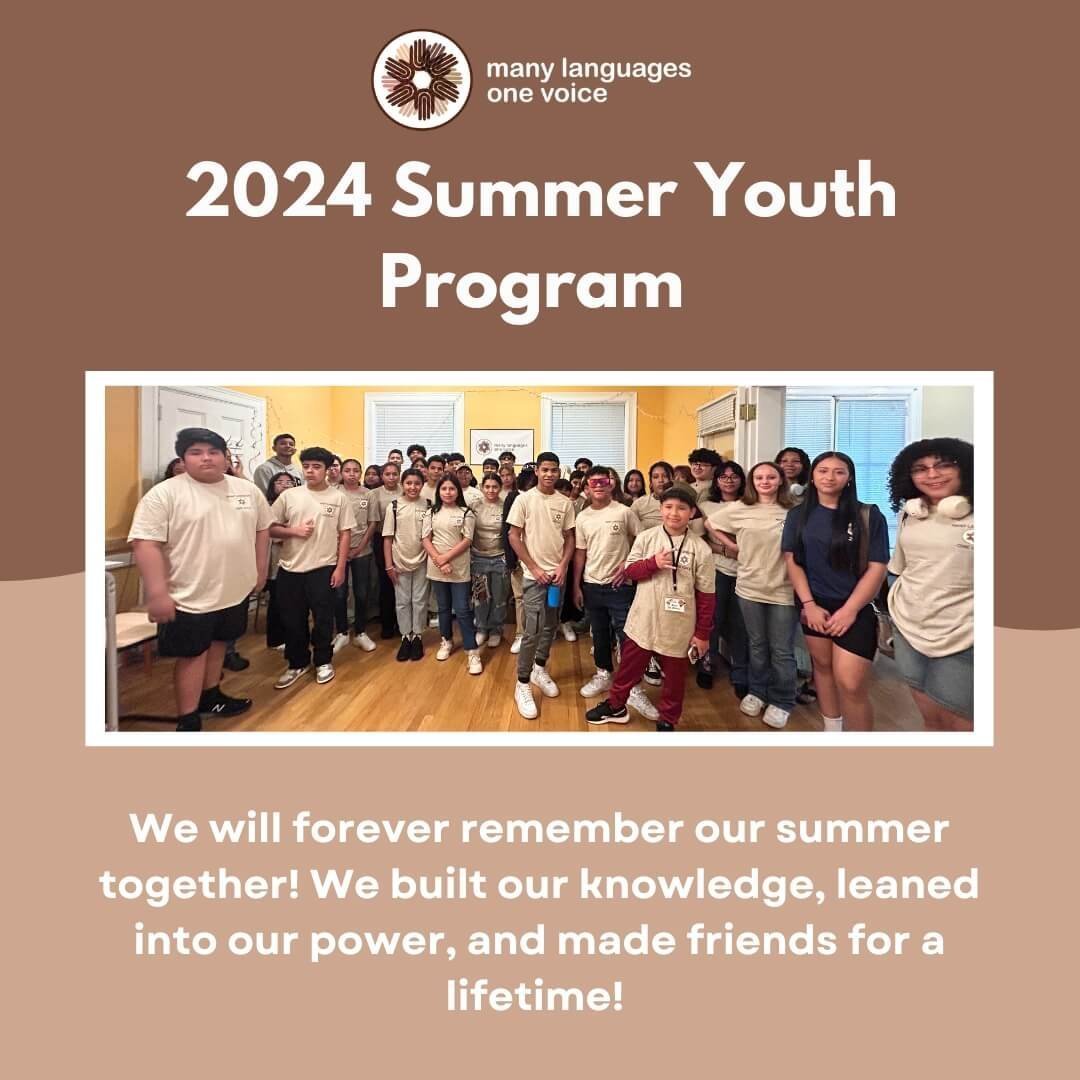 many languages
one voice

2024 Summer Youth Program

We will forever remember our summer together! We built our knowledge, leaned into our power, and made friends for a lifetime!